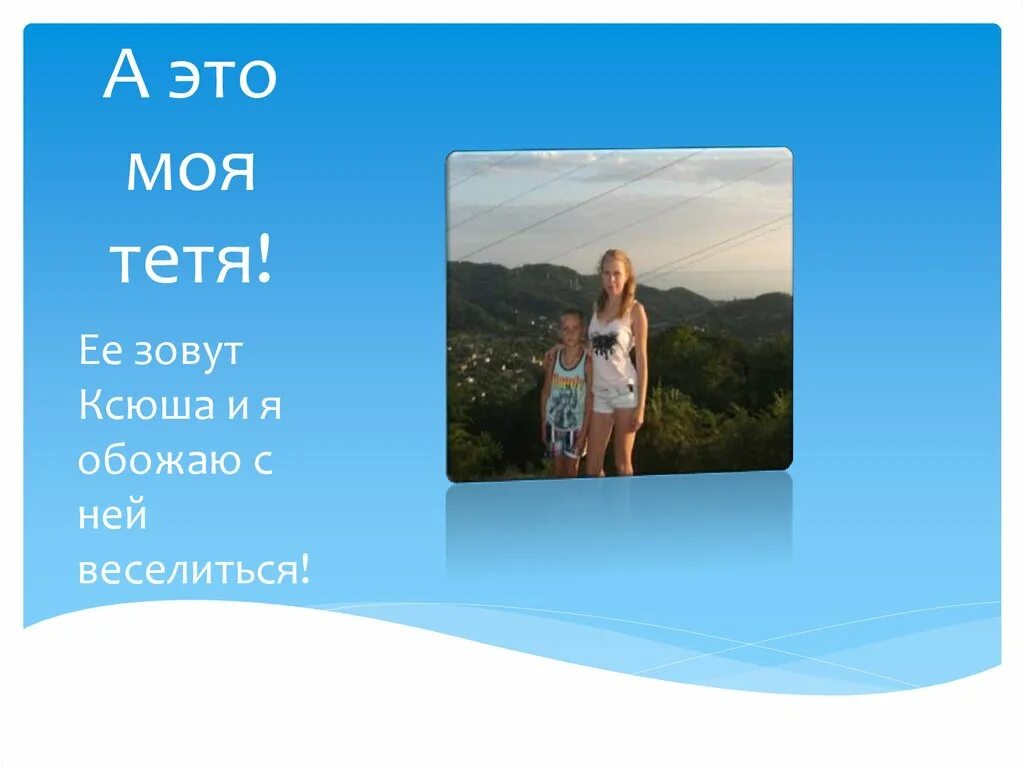 А это моя тетя!

Ее зовут Ксюша и я обожаю с ней веселиться!